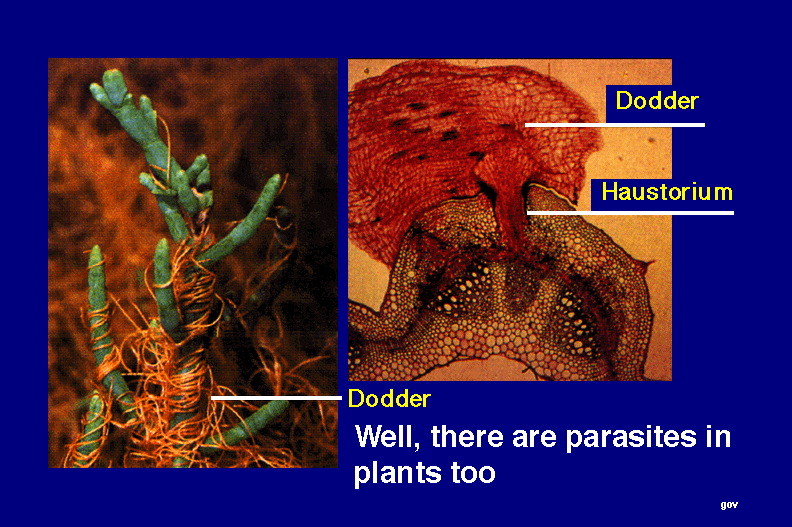 Dodder

Haustorium

Dodder

Well, there are parasites in plants too

gov